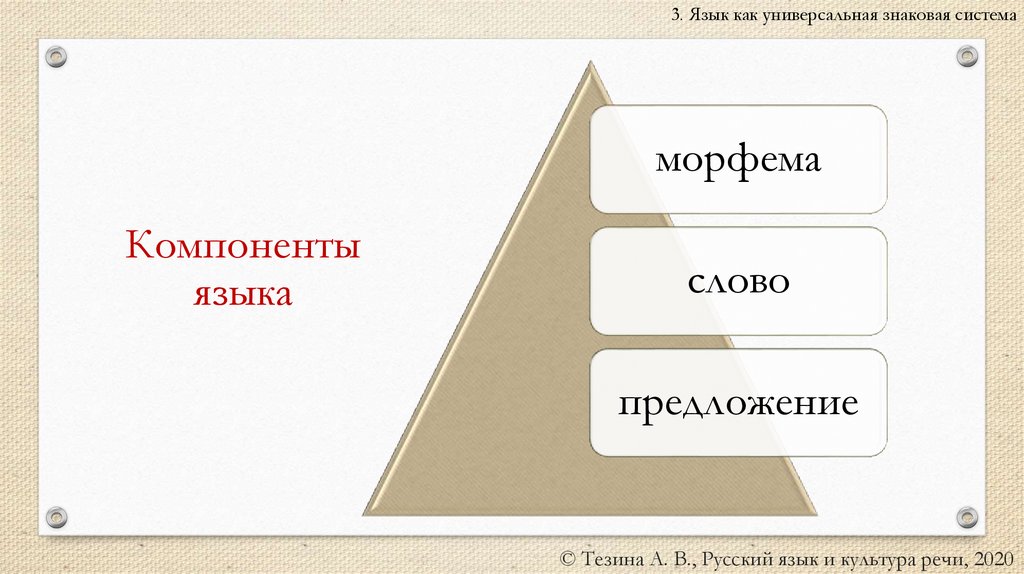 3. Язык как универсальная знаковая система

Компоненты языка

морфема

слово

предложение

© Тезина А. В., Русский язык и культура речи, 2020